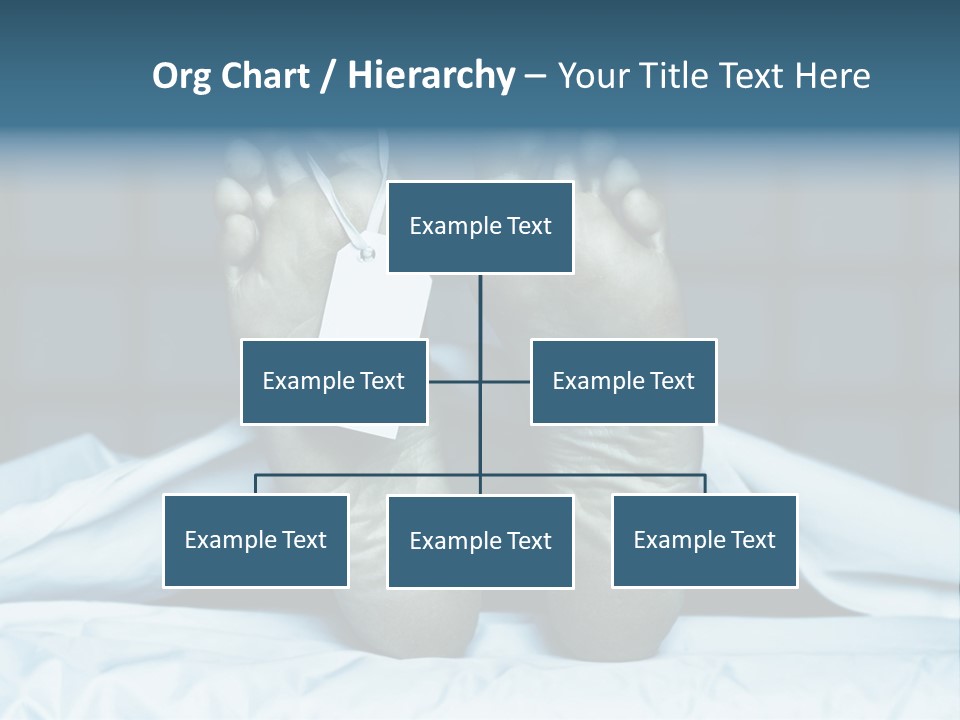 Org Chart / Hierarchy – Your Title Text Here

Example Text

Example Text

Example Text

Example Text

Example Text

Example Text